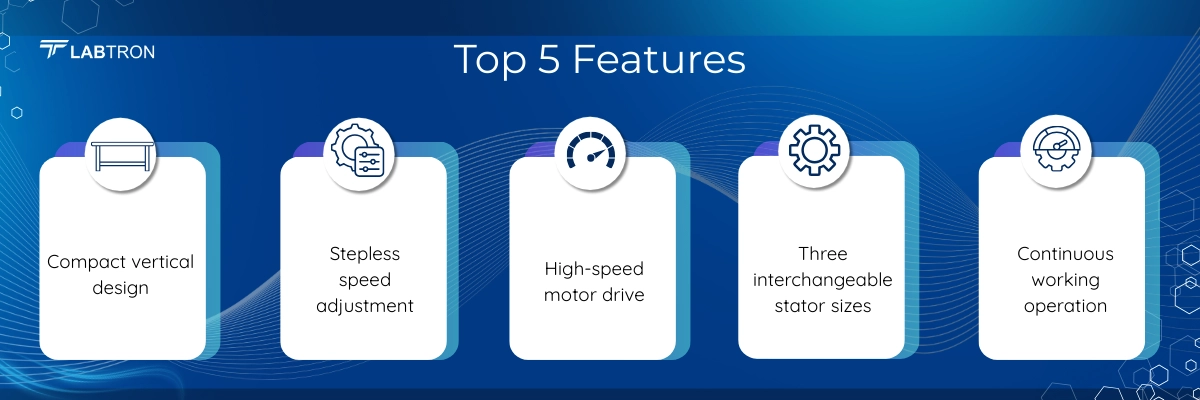 LABTRON

Top 5 Features

Compact vertical design

Stepless speed adjustment

High-speed motor drive

Three interchangeable stator sizes

Continuous working operation